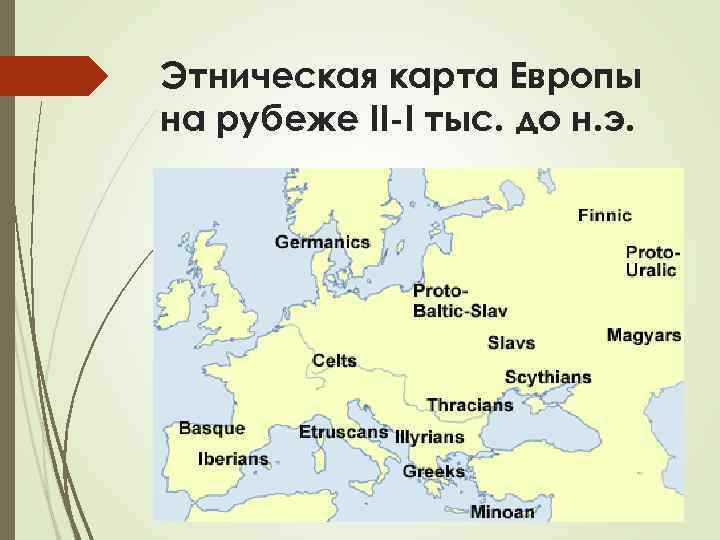 Этническая карта Европы на рубеже II-I тыс. до н.э.

Finnic
Germanics
Proto-Uralic
Proto-Baltic-Slav
Magyars
Slavs
Celts
Scythians
Thracians
Basque
Etruscans
Illyrians
Iberians
Greeks
Minoan